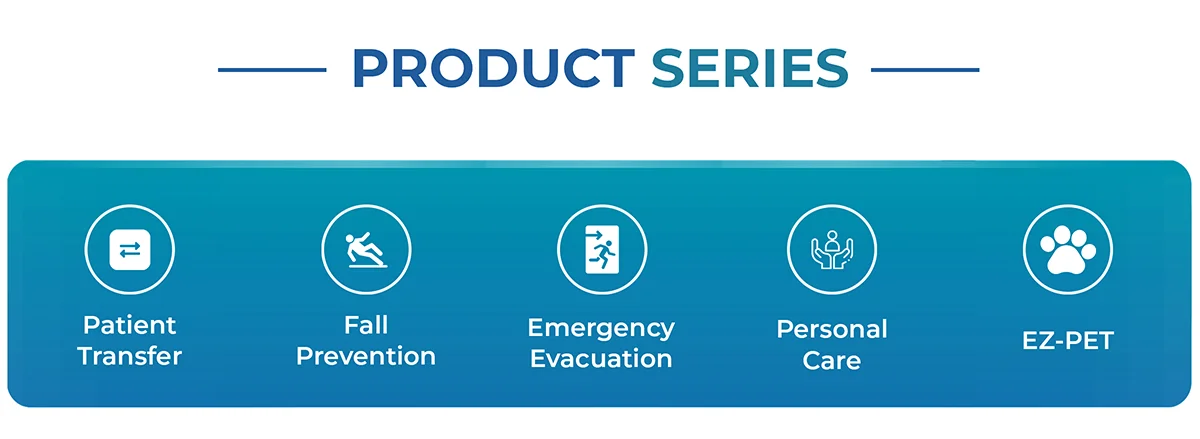 PRODUCT SERIES

Patient Transfer

Fall Prevention

Emergency Evacuation

Personal Care

EZ-PET